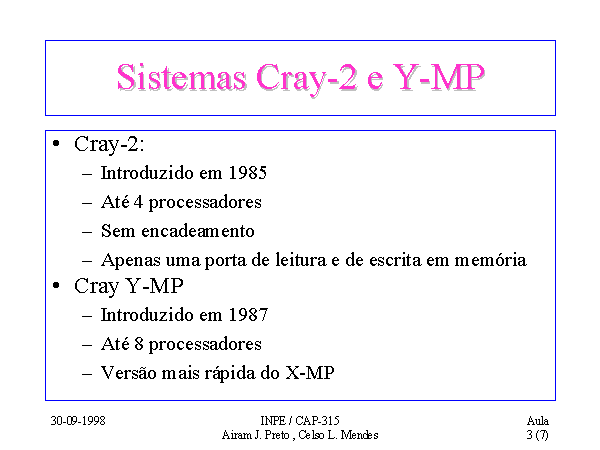 Sistemas Cray-2 e Y-MP

• Cray-2:
– Introduzido em 1985
– Até 4 processadores
– Sem encadeamento
– Apenas uma porta de leitura e de escrita em memória
• Cray Y-MP
– Introduzido em 1987
– Até 8 processadores
– Versão mais rápida do X-MP

30-09-1998

INPE / CAP-315
Airam J. Preto , Celso L. Mendes

Aula
3 (7)